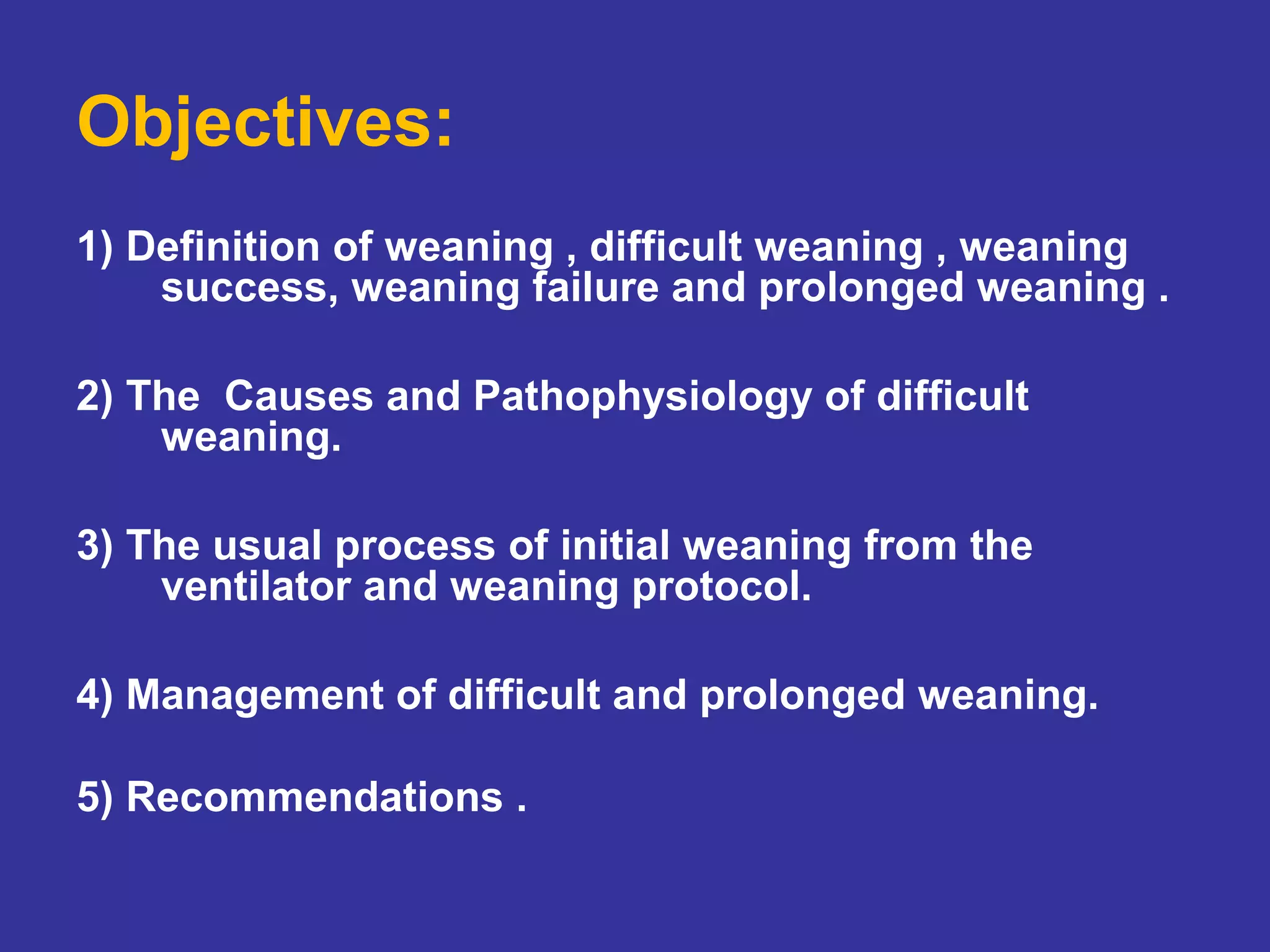 Objectives:

1) Definition of weaning , difficult weaning , weaning success, weaning failure and prolonged weaning .

2) The  Causes and Pathophysiology of difficult weaning.

3) The usual process of initial weaning from the ventilator and weaning protocol.

4) Management of difficult and prolonged weaning.

5) Recommendations .